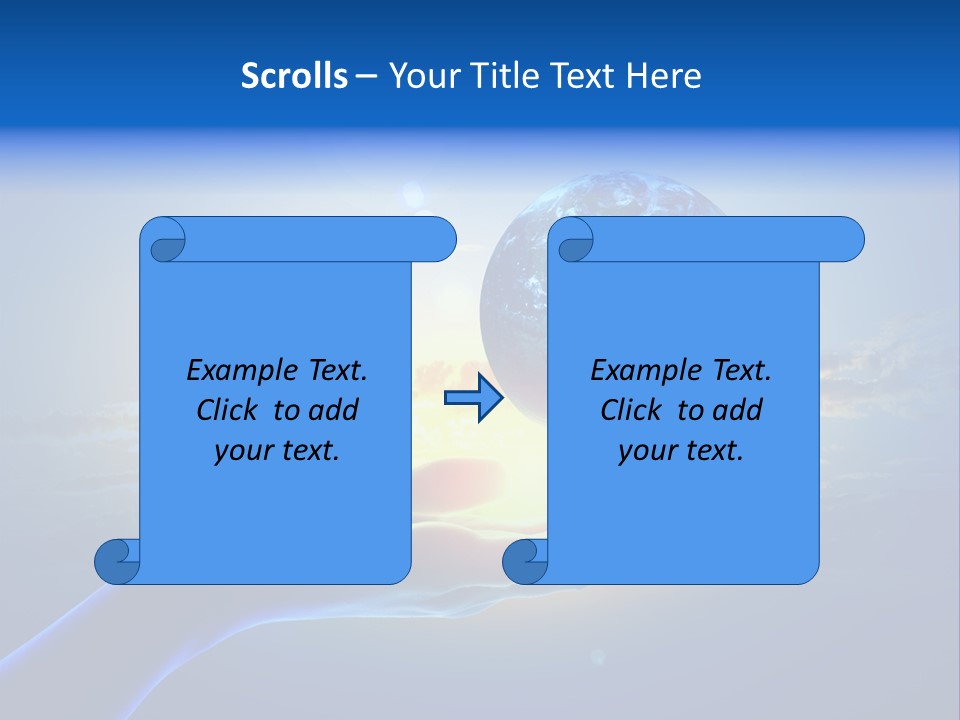 Scrolls – Your Title Text Here

Example Text. Click to add your text.

Example Text. Click to add your text.